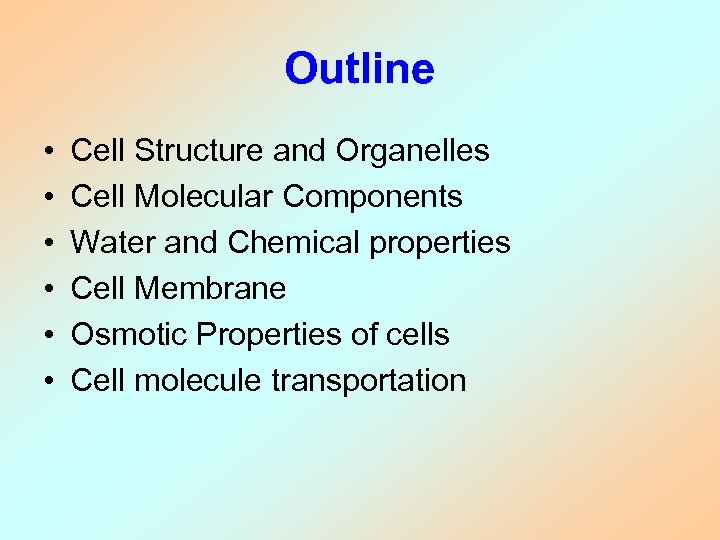 Outline

• Cell Structure and Organelles
• Cell Molecular Components
• Water and Chemical properties
• Cell Membrane
• Osmotic Properties of cells
• Cell molecule transportation